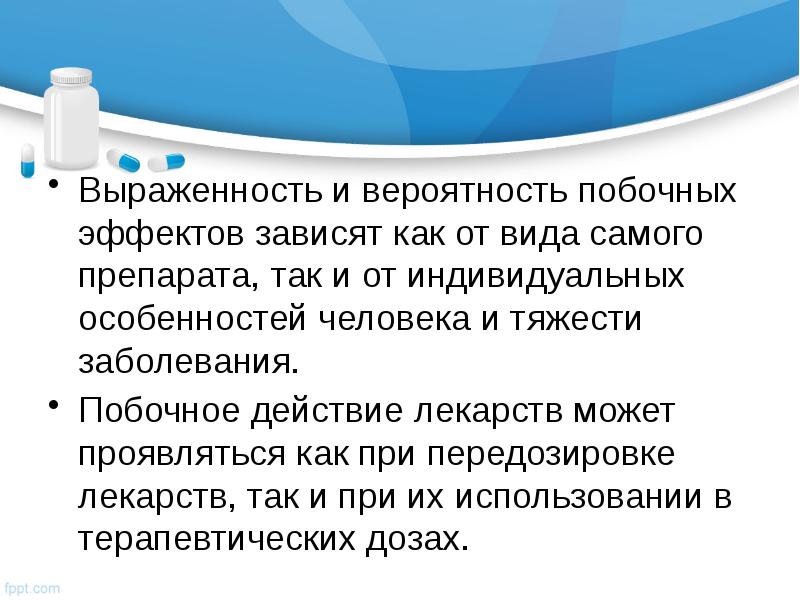 • Выраженность и вероятность побочных эффектов зависят как от вида самого препарата, так и от индивидуальных особенностей человека и тяжести заболевания.

• Побочное действие лекарств может проявляться как при передозировке лекарств, так и при их использовании в терапевтических дозах.

fppt.com